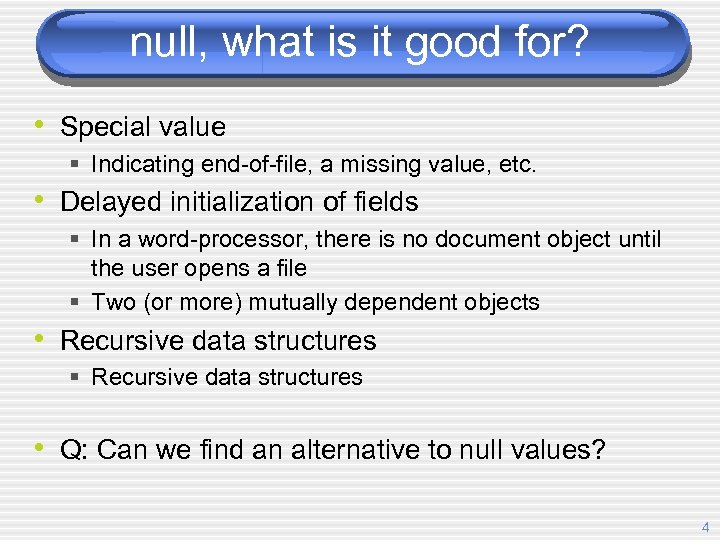 null, what is it good for?

• Special value
  ▪ Indicating end-of-file, a missing value, etc.
• Delayed initialization of fields
  ▪ In a word-processor, there is no document object until the user opens a file
  ▪ Two (or more) mutually dependent objects
• Recursive data structures
  ▪ Recursive data structures

• Q: Can we find an alternative to null values?

4